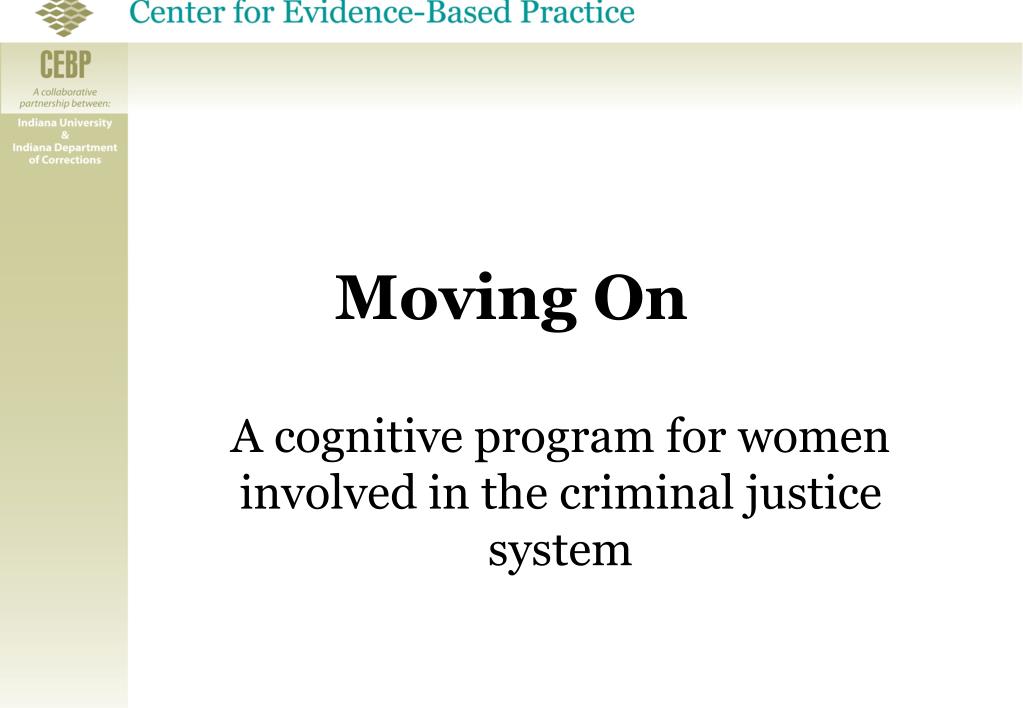 Center for Evidence-Based Practice

CEBP
A collaborative partnership between:
Indiana University
&
Indiana Department of Corrections

Moving On

A cognitive program for women involved in the criminal justice system